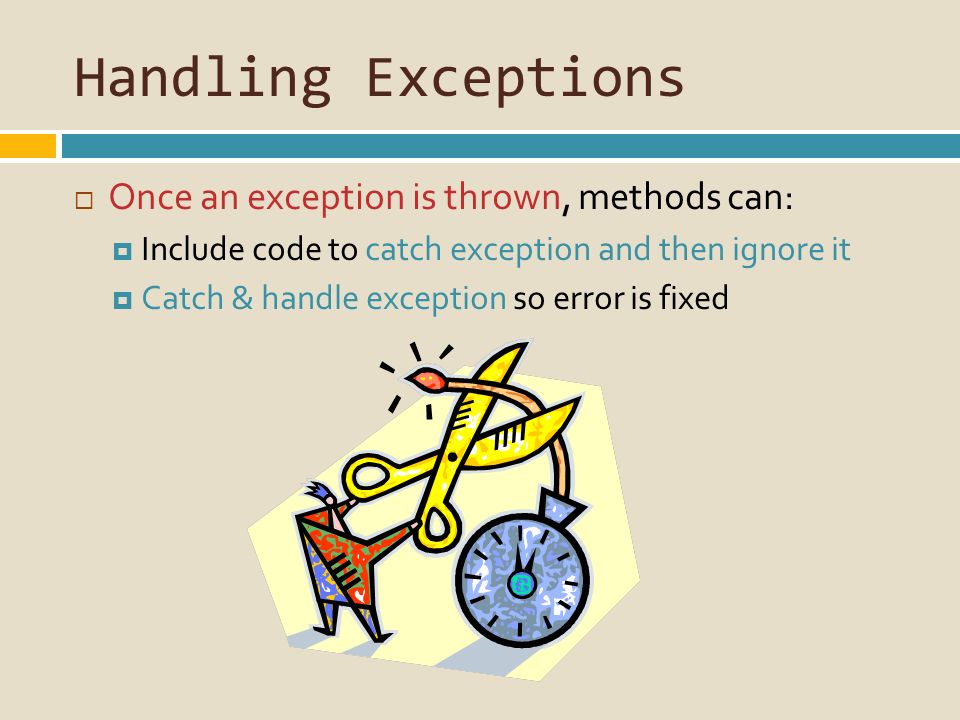 Handling Exceptions

Once an exception is thrown, methods can:

Include code to catch exception and then ignore it

Catch & handle exception so error is fixed